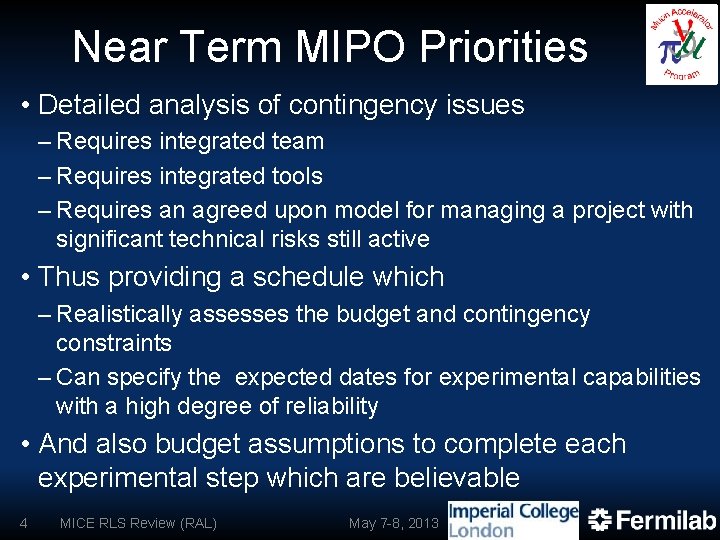 Near Term MIPO Priorities

Muon Accelerator Program

• Detailed analysis of contingency issues
– Requires integrated team
– Requires integrated tools
– Requires an agreed upon model for managing a project with significant technical risks still active

• Thus providing a schedule which
– Realistically assesses the budget and contingency constraints
– Can specify the expected dates for experimental capabilities with a high degree of reliability

• And also budget assumptions to complete each experimental step which are believable

4 MICE RLS Review (RAL) May 7-8, 2013 Imperial College London Fermilab